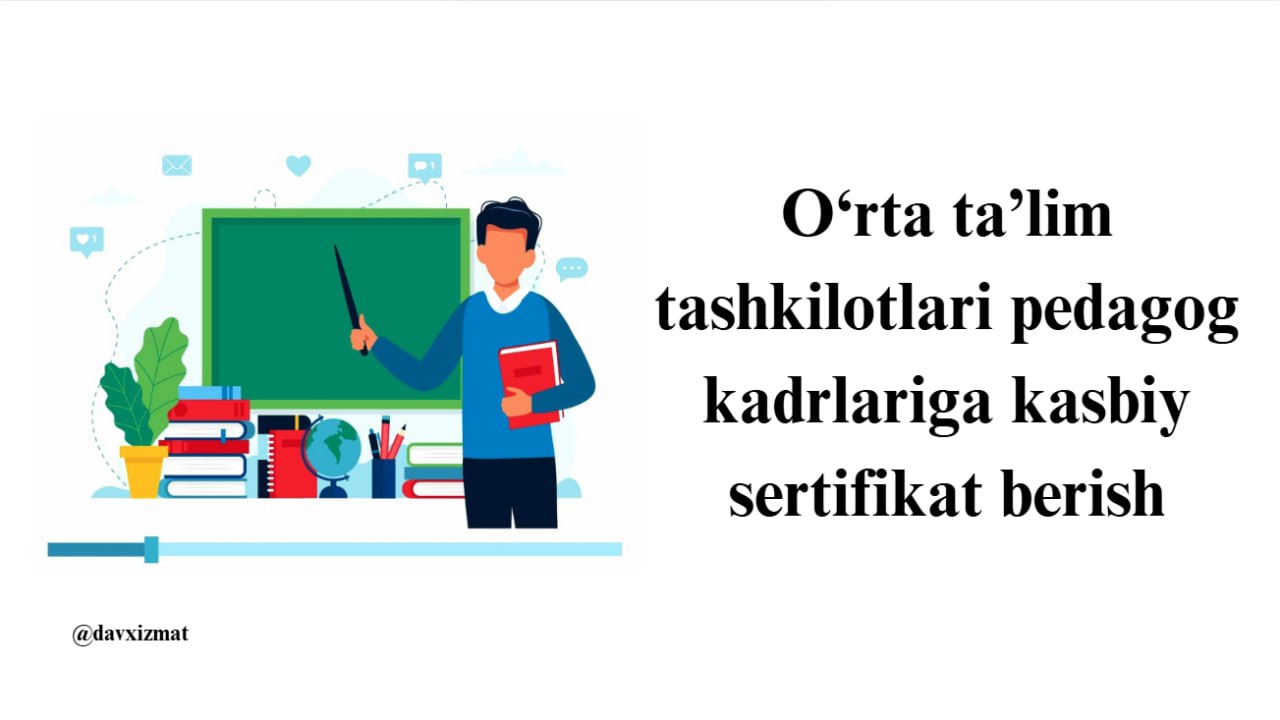 O‘rta ta’lim tashkilotlari pedagog kadrlariga kasbiy sertifikat berish

@davxizmat